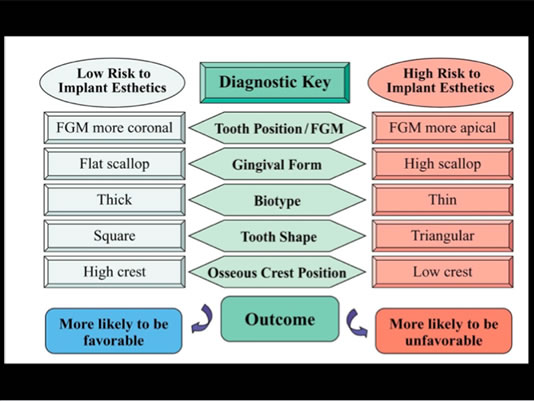 Low Risk to Implant Esthetics

Diagnostic Key

High Risk to Implant Esthetics

FGM more coronal

Tooth Position / FGM

FGM more apical

Flat scallop

Gingival Form

High scallop

Thick

Biotype

Thin

Square

Tooth Shape

Triangular

High crest

Osseous Crest Position

Low crest

More likely to be favorable

Outcome

More likely to be unfavorable